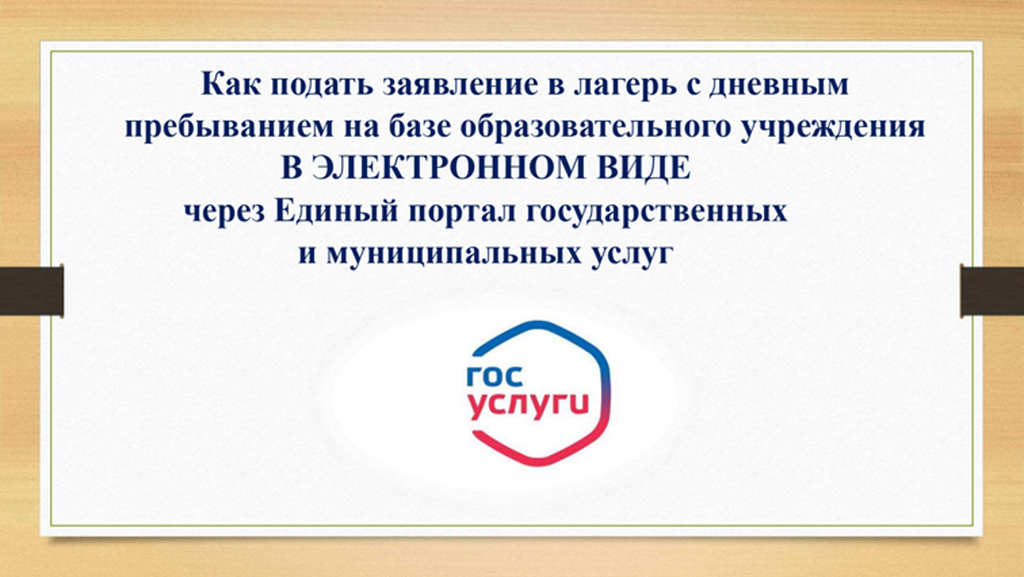 Как подать заявление в лагерь с дневным пребыванием на базе образовательного учреждения
В ЭЛЕКТРОННОМ ВИДЕ
через Единый портал государственных и муниципальных услуг

гос
услуги